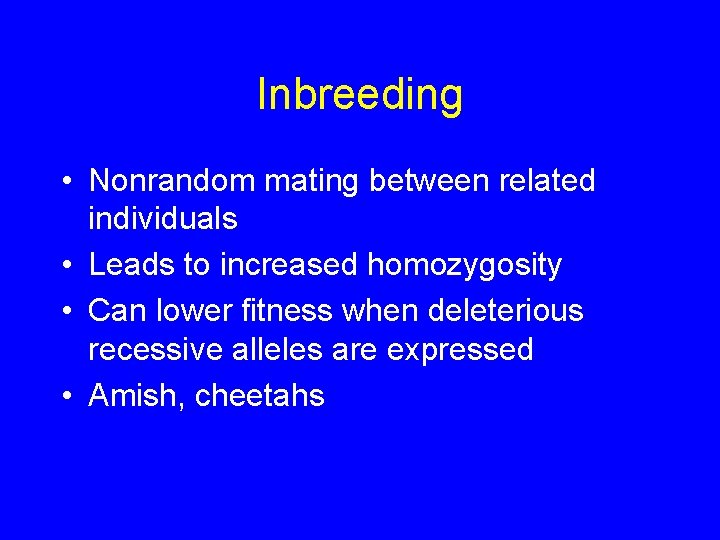 Inbreeding

• Nonrandom mating between related individuals
• Leads to increased homozygosity
• Can lower fitness when deleterious recessive alleles are expressed
• Amish, cheetahs